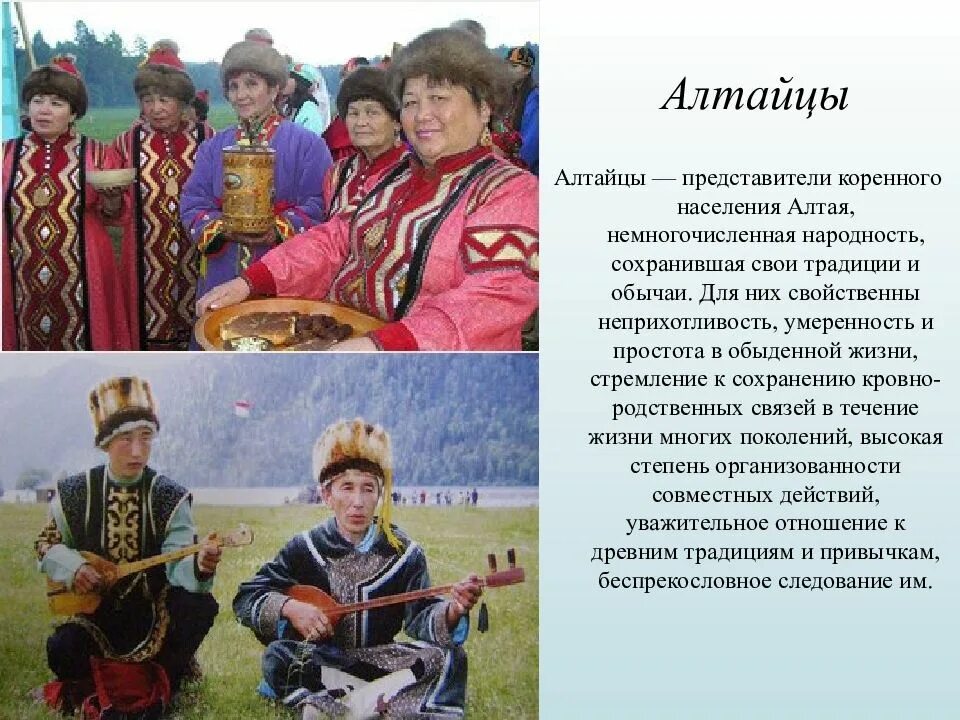 Алтайцы

Алтайцы — представители коренного населения Алтая, немногочисленная народность, сохранившая свои традиции и обычаи. Для них свойственны неприхотливость, умеренность и простота в обыденной жизни, стремление к сохранению кровно-родственных связей в течение жизни многих поколений, высокая степень организованности совместных действий, уважительное отношение к древним традициям и привычкам, беспрекословное следование им.